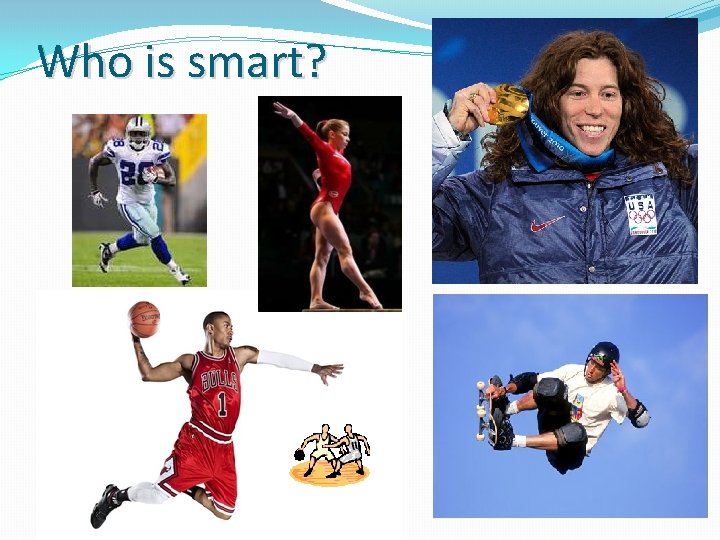 Who is smart?

28

USA

BULLS
1